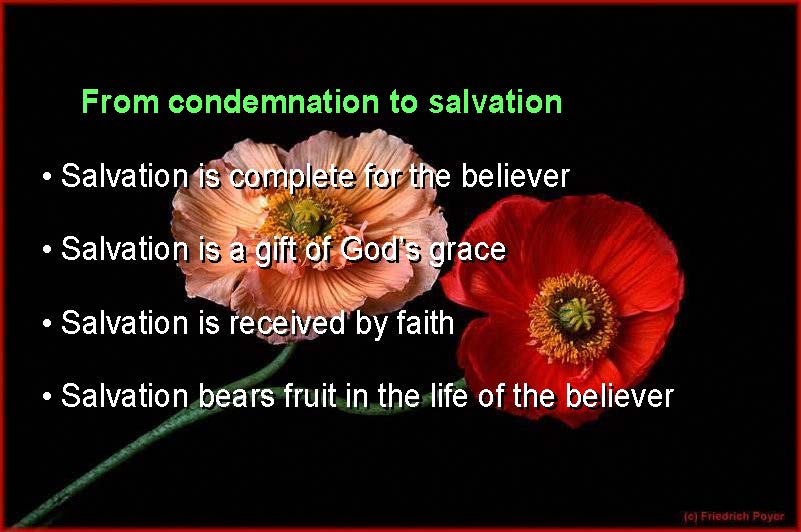 From condemnation to salvation

• Salvation is complete for the believer

• Salvation is a gift of God's grace

• Salvation is received by faith

• Salvation bears fruit in the life of the believer

(c) Friedrich Poyer